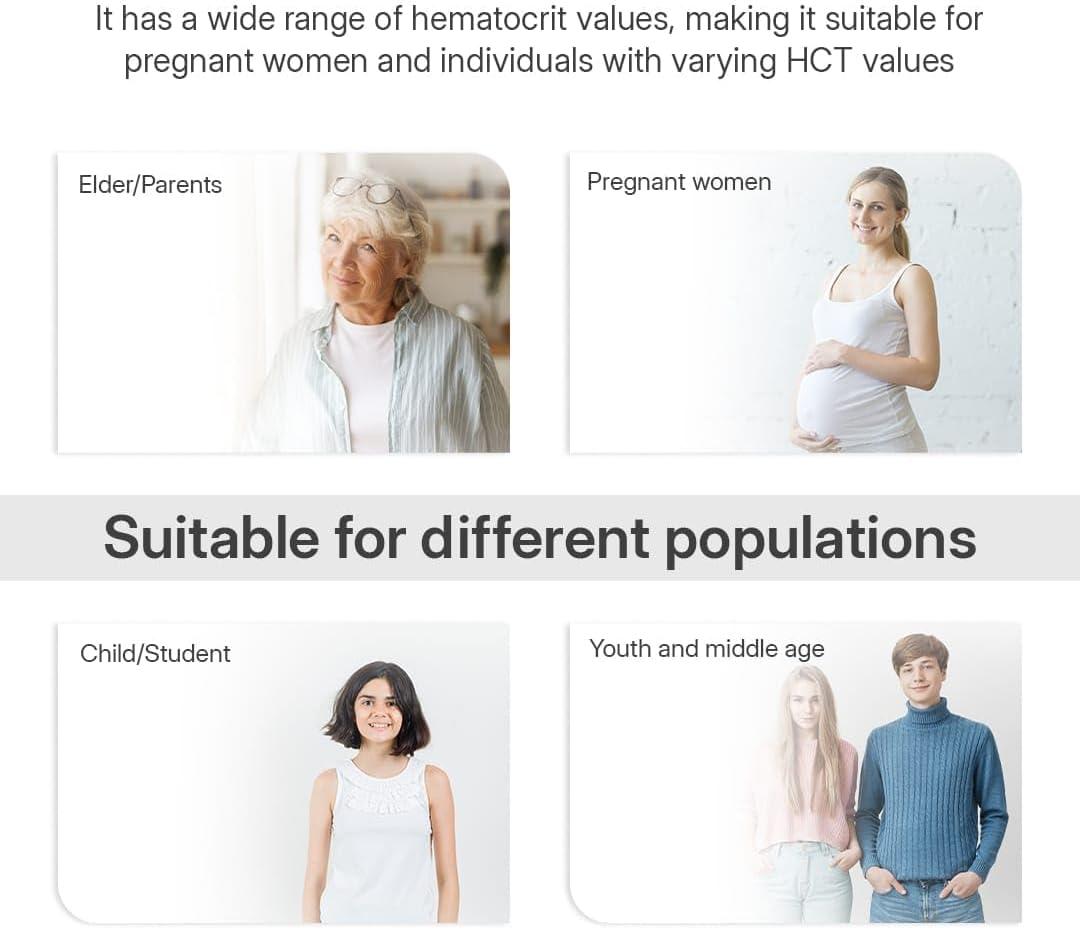 It has a wide range of hematocrit values, making it suitable for pregnant women and individuals with varying HCT values

Elder/Parents

Pregnant women

Suitable for different populations

Child/Student

Youth and middle age